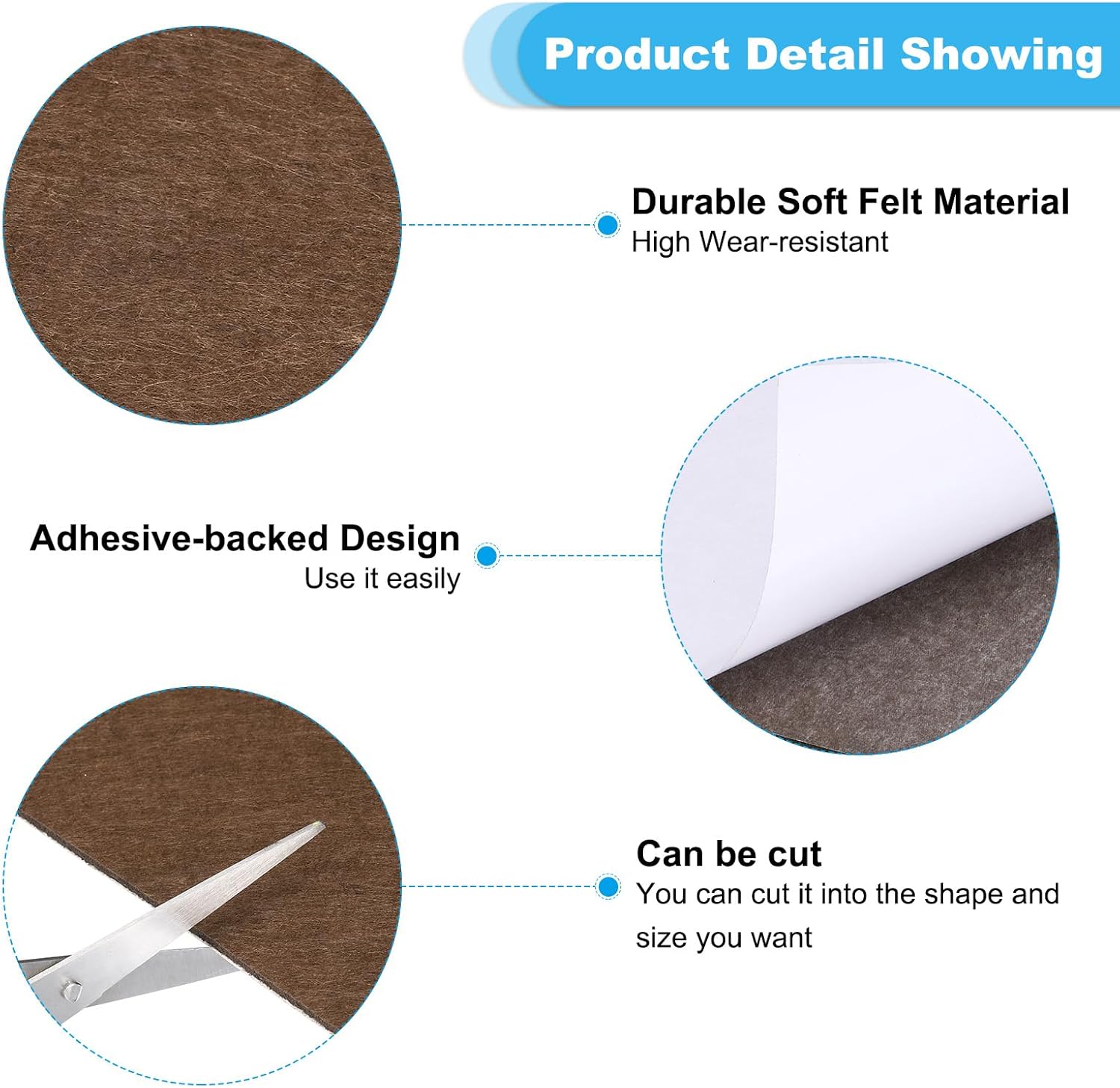 Product Detail Showing

Durable Soft Felt Material
High Wear-resistant

Adhesive-backed Design
Use it easily

Can be cut
You can cut it into the shape and size you want